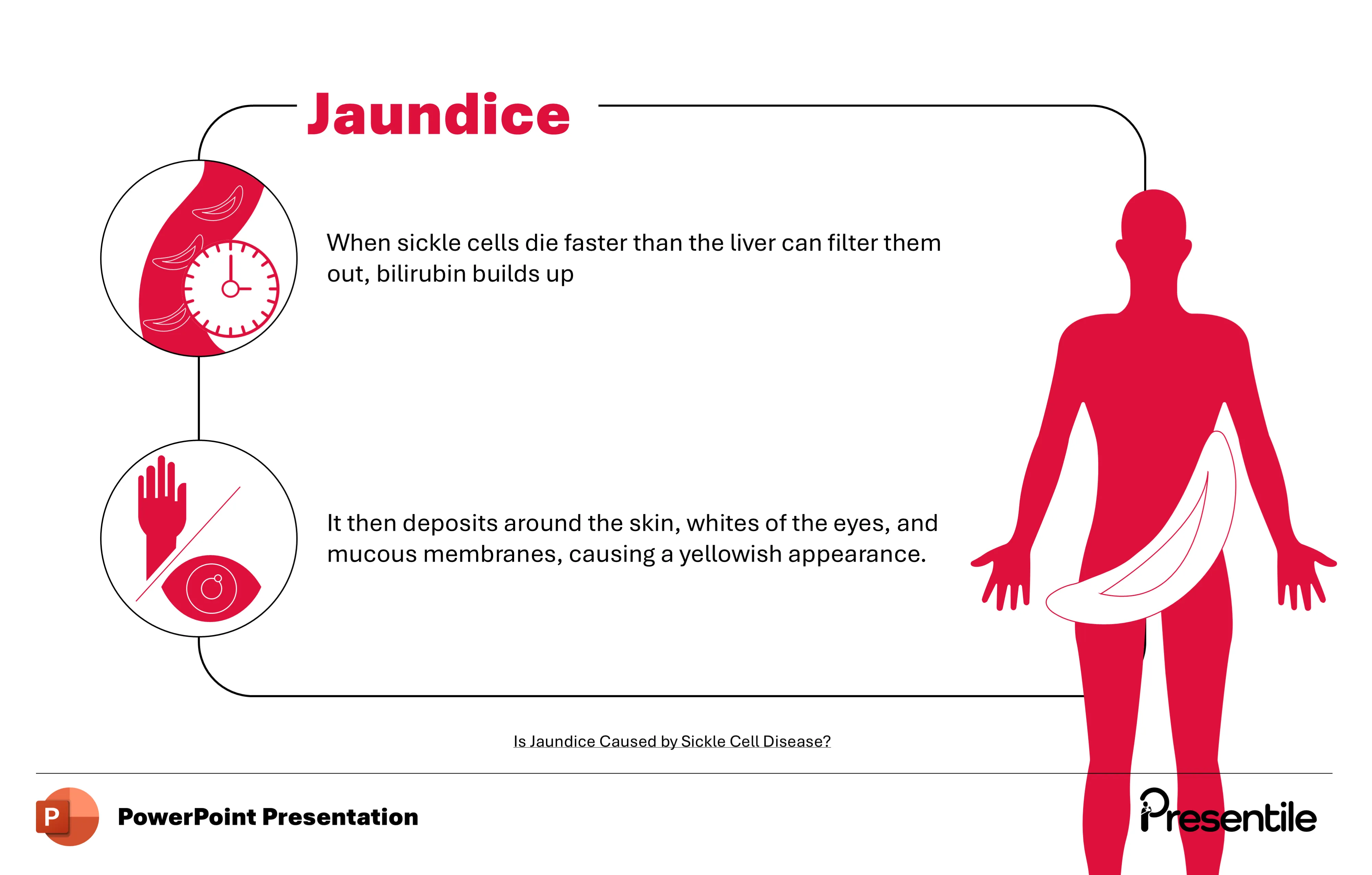 Jaundice

When sickle cells die faster than the liver can filter them out, bilirubin builds up

It then deposits around the skin, whites of the eyes, and mucous membranes, causing a yellowish appearance.

Is Jaundice Caused by Sickle Cell Disease?

P

PowerPoint Presentation

Presentile